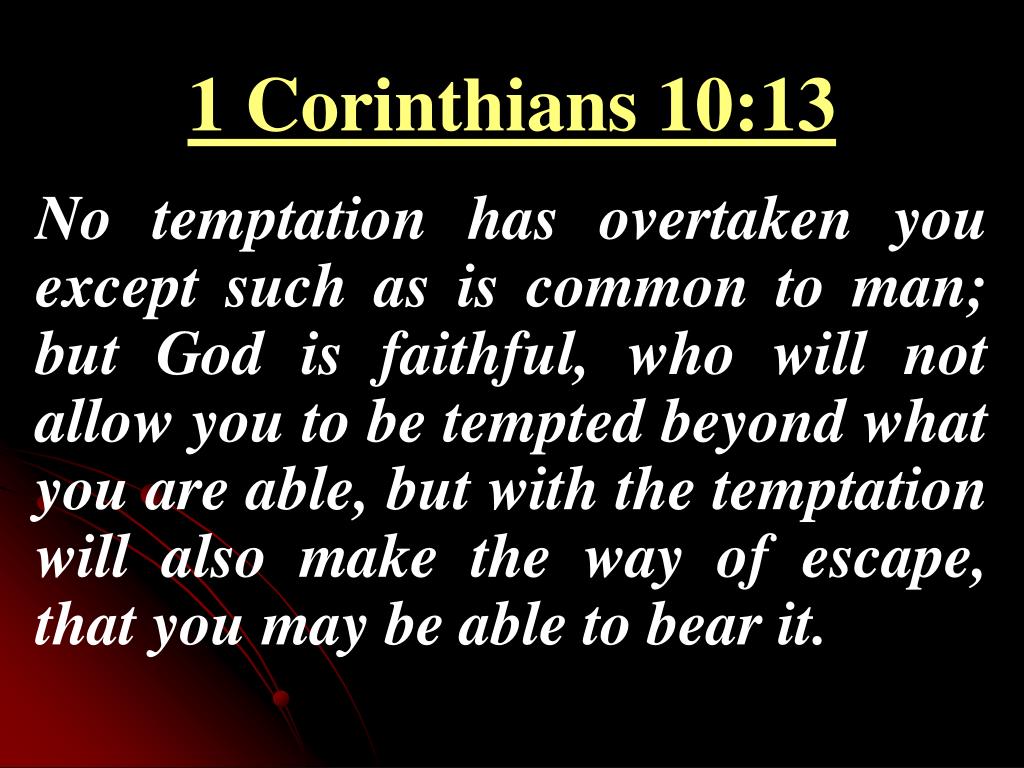 1 Corinthians 10:13

No temptation has overtaken you except such as is common to man; but God is faithful, who will not allow you to be tempted beyond what you are able, but with the temptation will also make the way of escape, that you may be able to bear it.